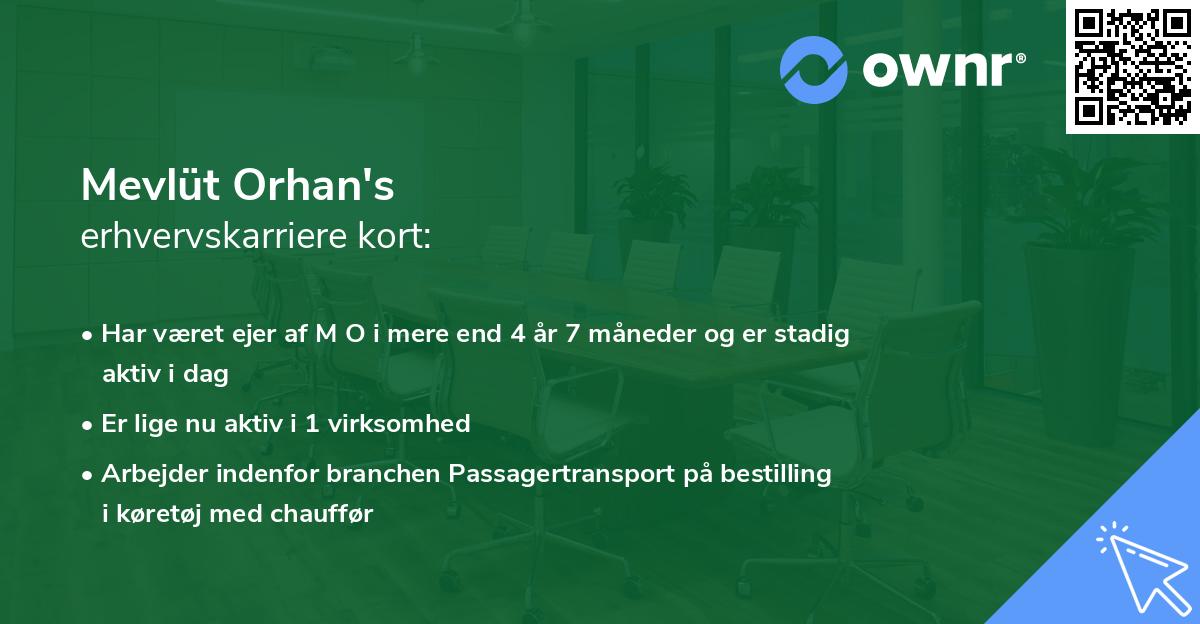 ownr®

Mevlüt Orhan's
erhvervskarriere kort:

• Har været ejer af M O i mere end 4 år 7 måneder og er stadig aktiv i dag
• Er lige nu aktiv i 1 virksomhed
• Arbejder indenfor branchen Passagertransport på bestilling i køretøj med chauffør